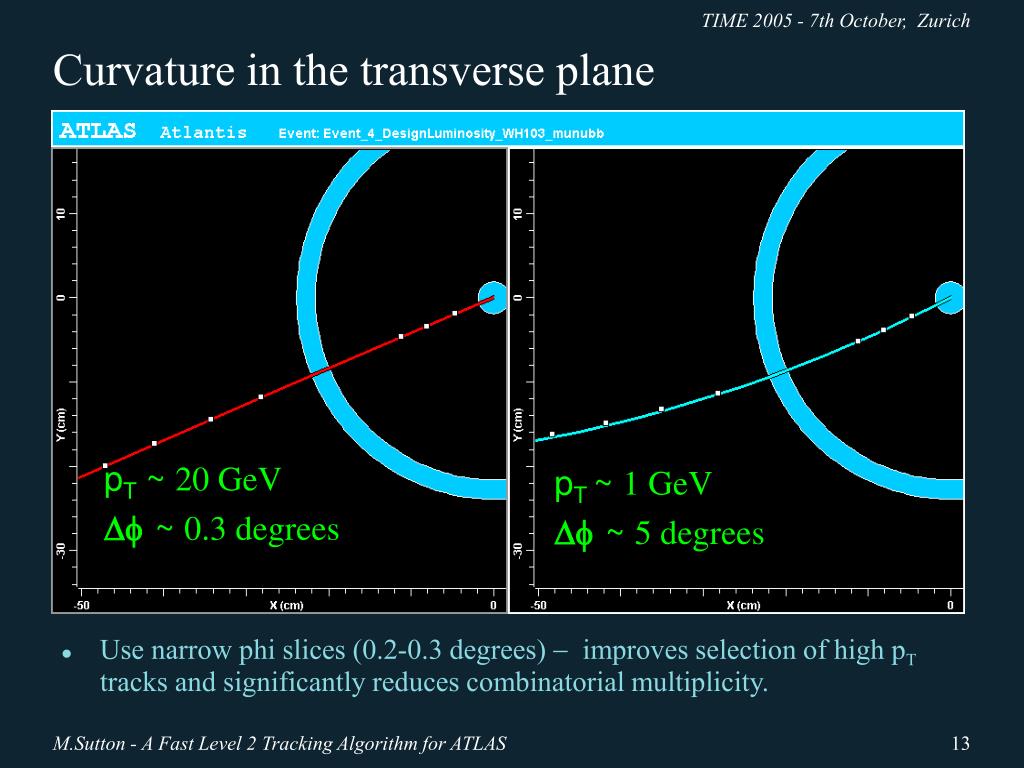 TIME 2005 - 7th October, Zurich

Curvature in the transverse plane

ATLAS Atlantis Event: Event_4_DesignLuminosity_WH103_munubb

10

0

Y (cm)

-30

-50 X (cm) 0

$p_T$ ~ 20 GeV

$\Delta\phi$ ~ 0.3 degrees

10

0

Y (cm)

-30

-50 X (cm) 0

$p_T$ ~ 1 GeV

$\Delta\phi$ ~ 5 degrees

• Use narrow phi slices (0.2-0.3 degrees) – improves selection of high $p_T$ tracks and significantly reduces combinatorial multiplicity.

M.Sutton - A Fast Level 2 Tracking Algorithm for ATLAS

13